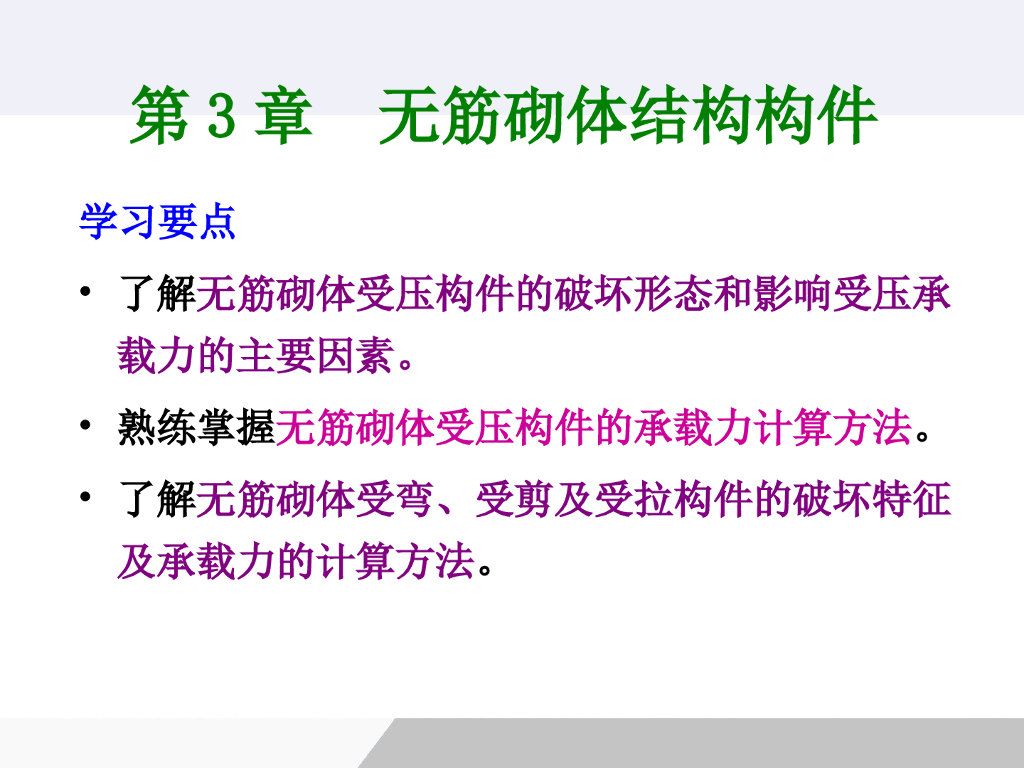 第 3 章　无筋砌体结构构件

学习要点

• 了解无筋砌体受压构件的破坏形态和影响受压承载力的主要因素。

• 熟练掌握无筋砌体受压构件的承载力计算方法。

• 了解无筋砌体受弯、受剪及受拉构件的破坏特征及承载力的计算方法。